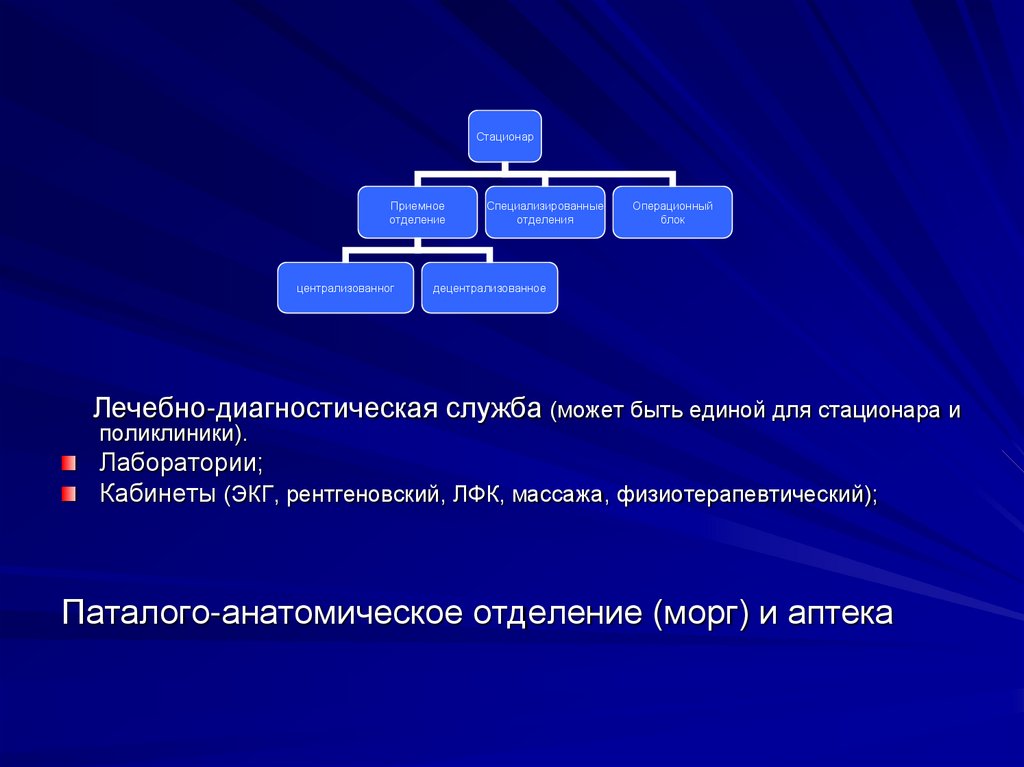 Стационар

Приемное отделение

Специализированные отделения

Операционный блок

централизованног

децентрализованное

Лечебно-диагностическая служба (может быть единой для стационара и поликлиники).

Лаборатории;

Кабинеты (ЭКГ, рентгеновский, ЛФК, массажа, физиотерапевтический);

Паталого-анатомическое отделение (морг) и аптека